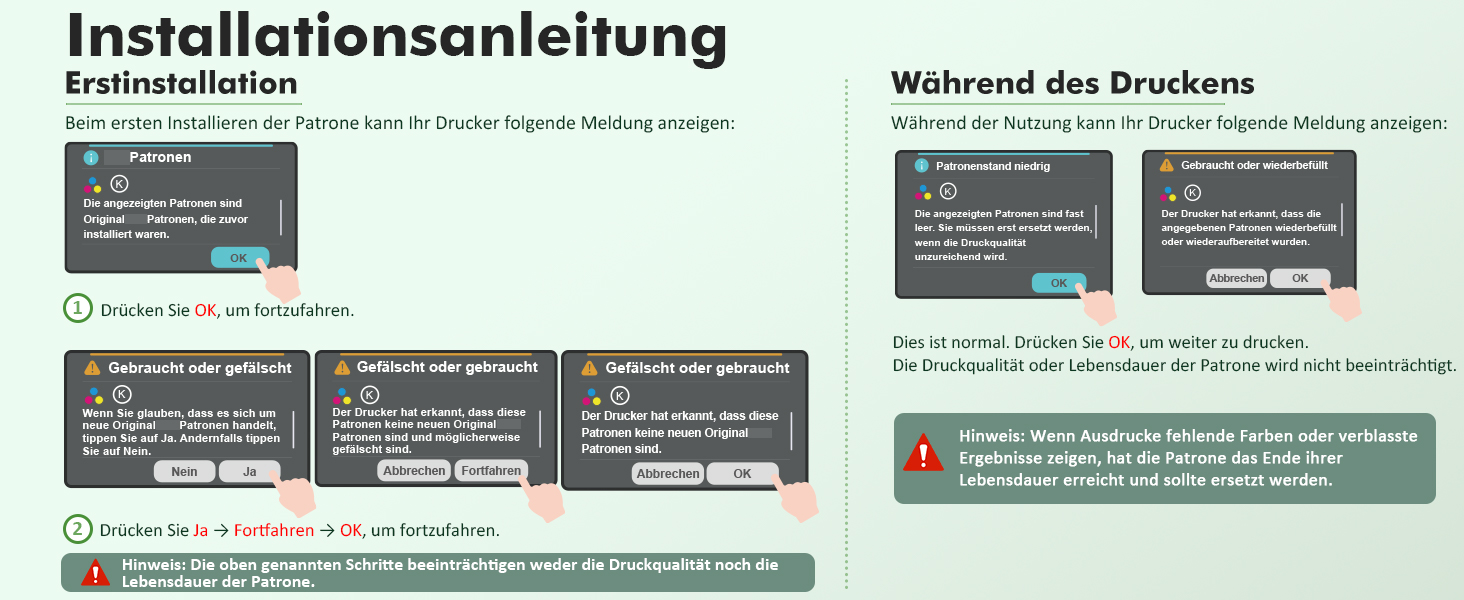 Installationsanleitung

Erstinstallation

Beim ersten Installieren der Patrone kann Ihr Drucker folgende Meldung anzeigen:

Patronen

K

Die angezeigten Patronen sind Original Patronen, die zuvor installiert waren.

OK

1 Drücken Sie OK, um fortzufahren.

Gebraucht oder gefälscht

K

Wenn Sie glauben, dass es sich um neue Original Patronen handelt, tippen Sie auf Ja. Andernfalls tippen Sie auf Nein.

Nein Ja

Gefälscht oder gebraucht

K

Der Drucker hat erkannt, dass diese Patronen keine neuen Original Patronen sind und möglicherweise gefälscht sind.

Abbrechen Fortfahren

Gefälscht oder gebraucht

K

Der Drucker hat erkannt, dass diese Patronen keine neuen Original Patronen sind.

Abbrechen OK

2 Drücken Sie Ja → Fortfahren → OK, um fortzufahren.

Hinweis: Die oben genannten Schritte beeinträchtigen weder die Druckqualität noch die Lebensdauer der Patrone.

Während des Druckens

Während der Nutzung kann Ihr Drucker folgende Meldung anzeigen:

Patronenstand niedrig

K

Die angezeigten Patronen sind fast leer. Sie müssen erst ersetzt werden, wenn die Druckqualität unzureichend wird.

OK

Gebraucht oder wiederbefüllt

K

Der Drucker hat erkannt, dass die angegebenen Patronen wiederbefüllt oder wiederaufbereitet wurden.

Abbrechen OK

Dies ist normal. Drücken Sie OK, um weiter zu drucken.
Die Druckqualität oder Lebensdauer der Patrone wird nicht beeinträchtigt.

Hinweis: Wenn Ausdrucke fehlende Farben oder verblasste Ergebnisse zeigen, hat die Patrone das Ende ihrer Lebensdauer erreicht und sollte ersetzt werden.